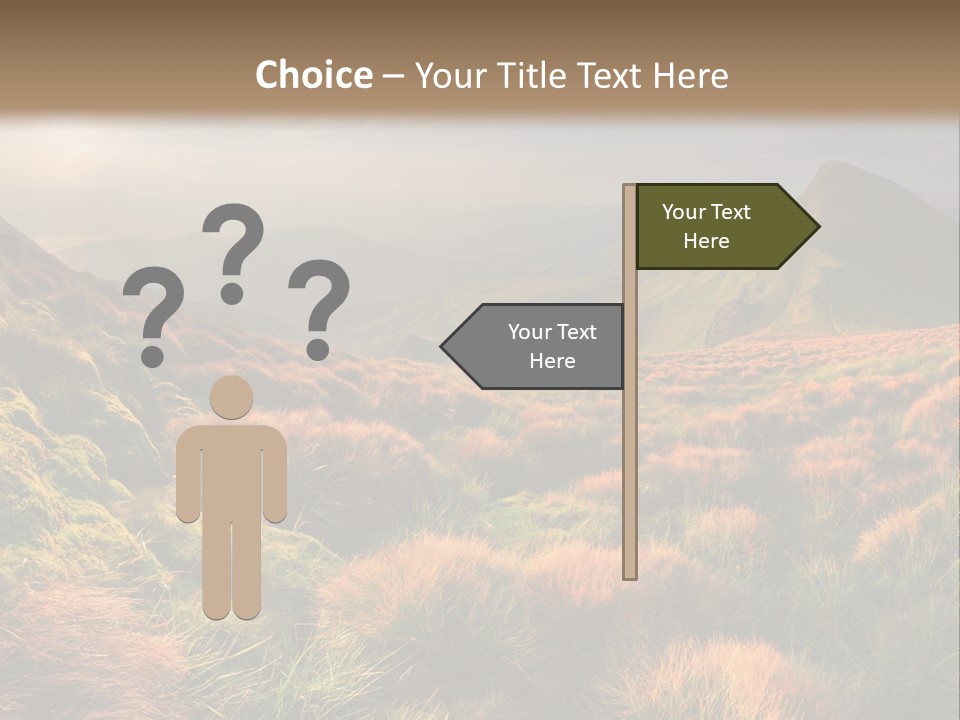 Choice – Your Title Text Here

? ? ?

Your Text Here

Your Text Here